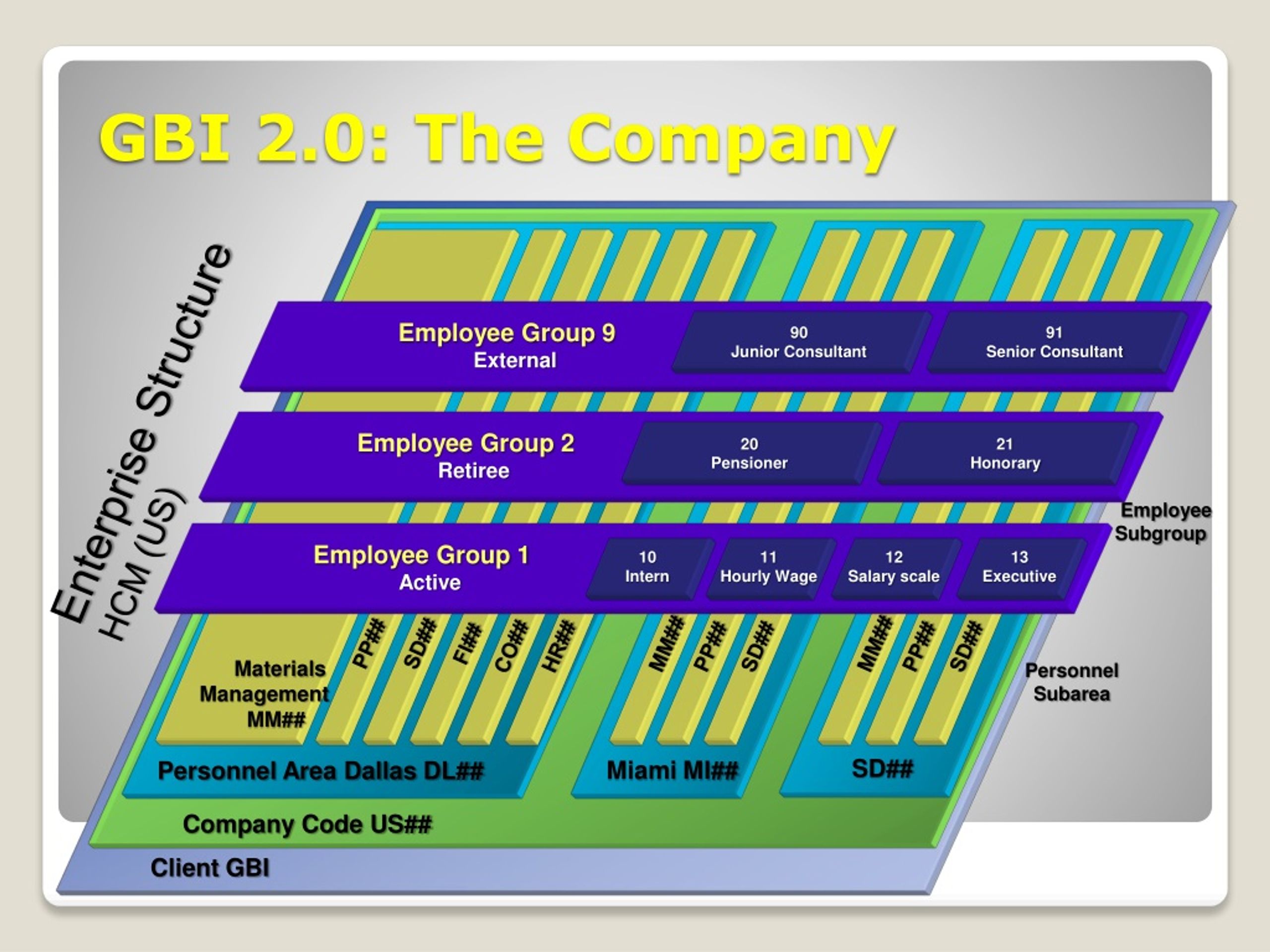 GBI 2.0: The Company

Enterprise Structure
HCM (US)

Employee Group 9
External

90
Junior Consultant

91
Senior Consultant

Employee Group 2
Retiree

20
Pensioner

21
Honorary

Employee Subgroup

Employee Group 1
Active

10
Intern

11
Hourly Wage

12
Salary scale

13
Executive

Materials Management MM##

PP##

SD##

FI##

CO##

HR##

MM##

PP##

SD##

MM##

PP##

SD##

Personnel Subarea

Personnel Area Dallas DL##

Miami MI##

SD##

Company Code US##

Client GBI